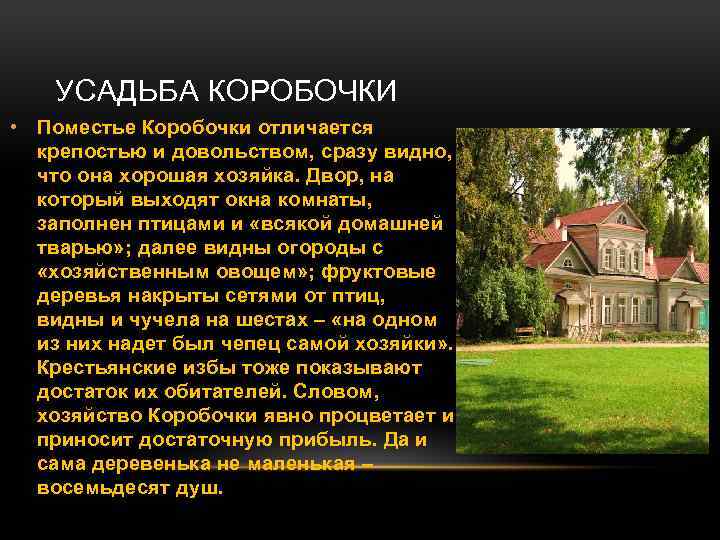 УСАДЬБА КОРОБОЧКИ

• Поместье Коробочки отличается крепостью и довольством, сразу видно, что она хорошая хозяйка. Двор, на который выходят окна комнаты, заполнен птицами и «всякой домашней тварью»; далее видны огороды с «хозяйственным овощем»; фруктовые деревья накрыты сетями от птиц, видны и чучела на шестах – «на одном из них надет был чепец самой хозяйки». Крестьянские избы тоже показывают достаток их обитателей. Словом, хозяйство Коробочки явно процветает и приносит достаточную прибыль. Да и сама деревенька не маленькая – восемьдесят душ.